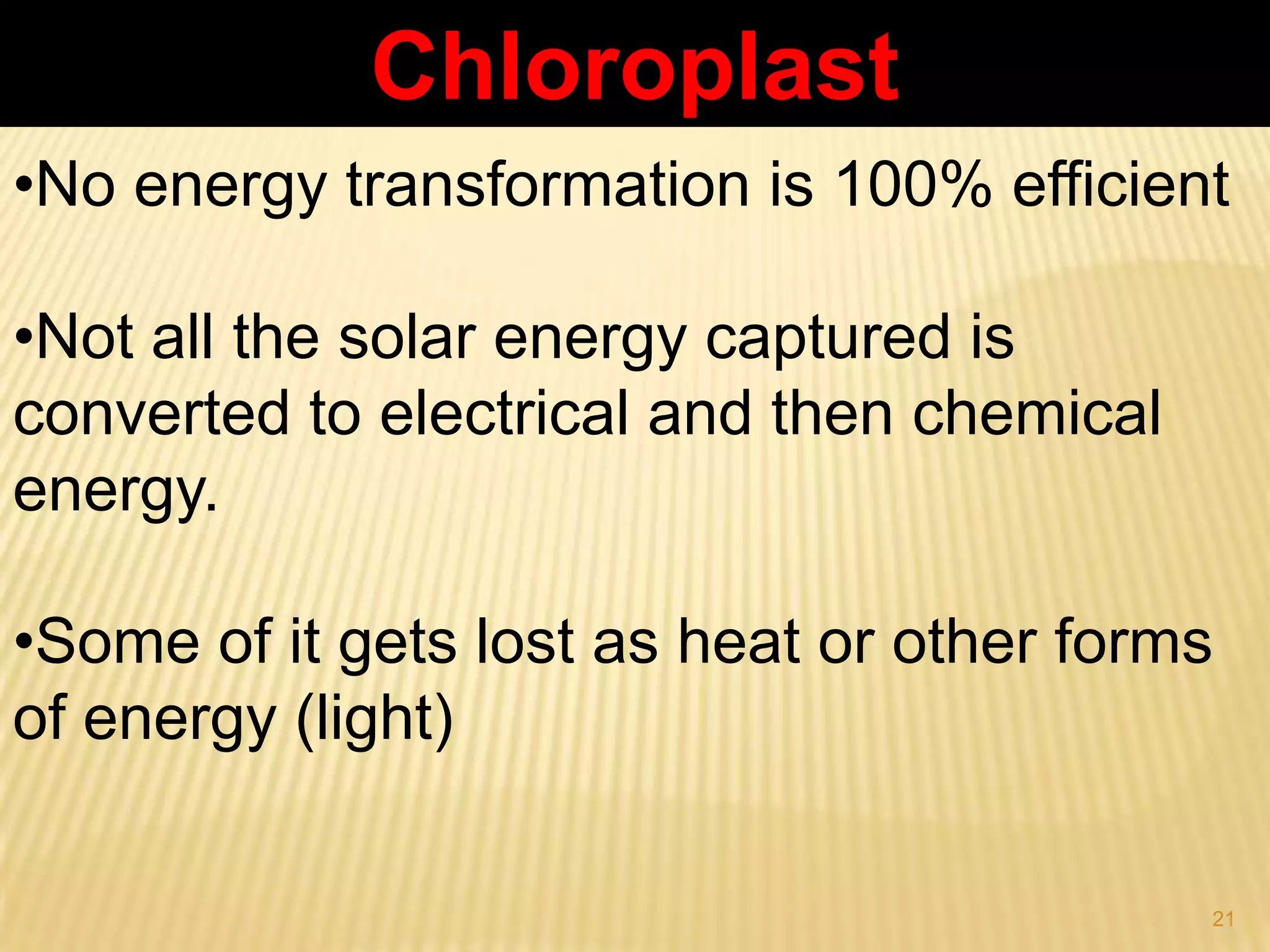 Chloroplast

•No energy transformation is 100% efficient

•Not all the solar energy captured is converted to electrical and then chemical energy.

•Some of it gets lost as heat or other forms of energy (light)

21